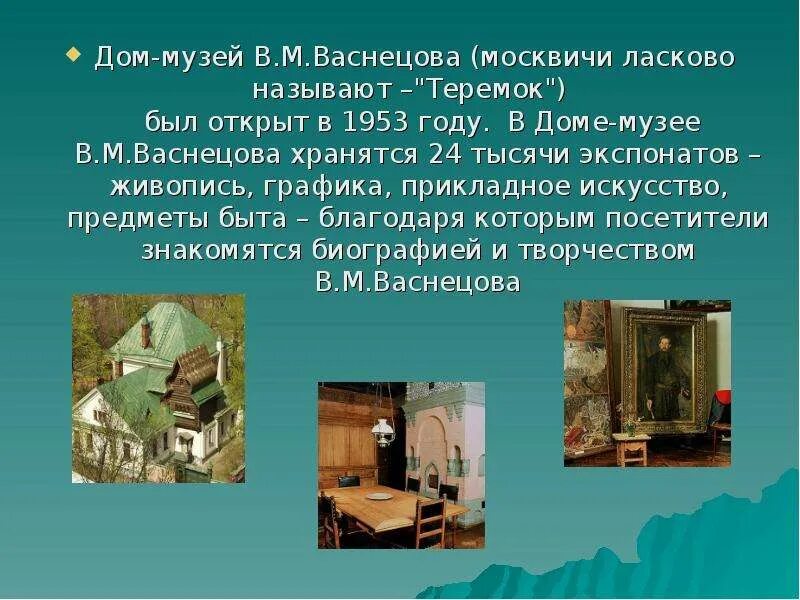 Дом-музей В.М.Васнецова (москвичи ласково называют –"Теремок") был открыт в 1953 году. В Доме-музее В.М.Васнецова хранятся 24 тысячи экспонатов – живопись, графика, прикладное искусство, предметы быта – благодаря которым посетители знакомятся биографией и творчеством В.М.Васнецова